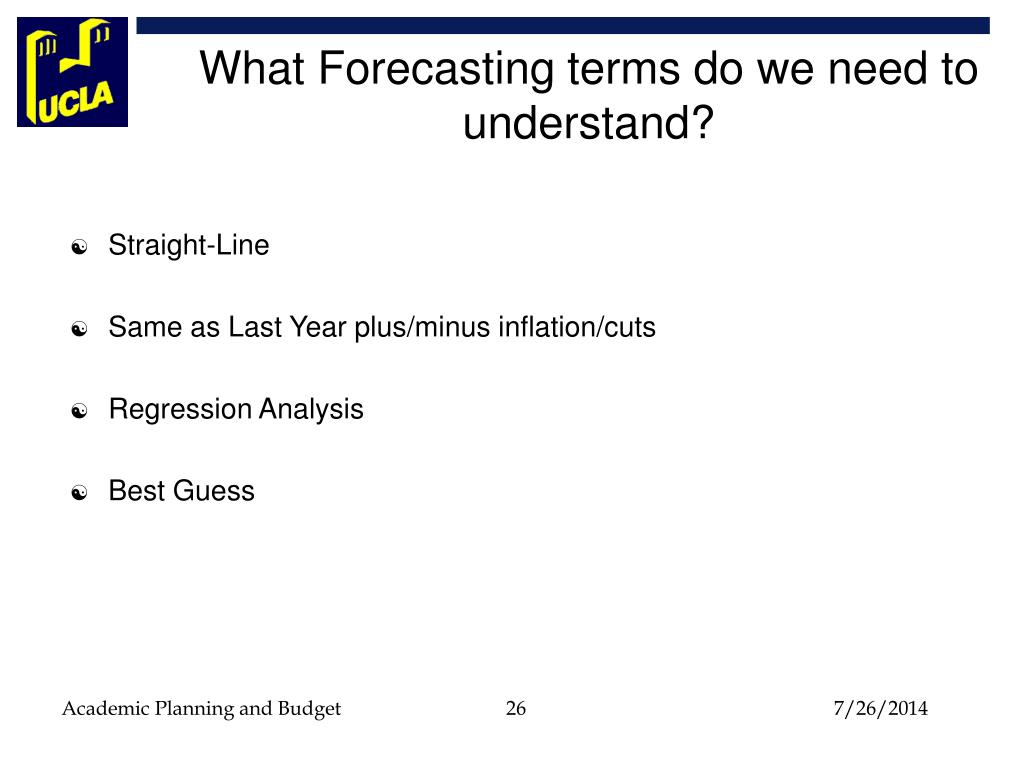 UCLA

What Forecasting terms do we need to understand?

Straight-Line

Same as Last Year plus/minus inflation/cuts

Regression Analysis

Best Guess

Academic Planning and Budget

26

7/26/2014